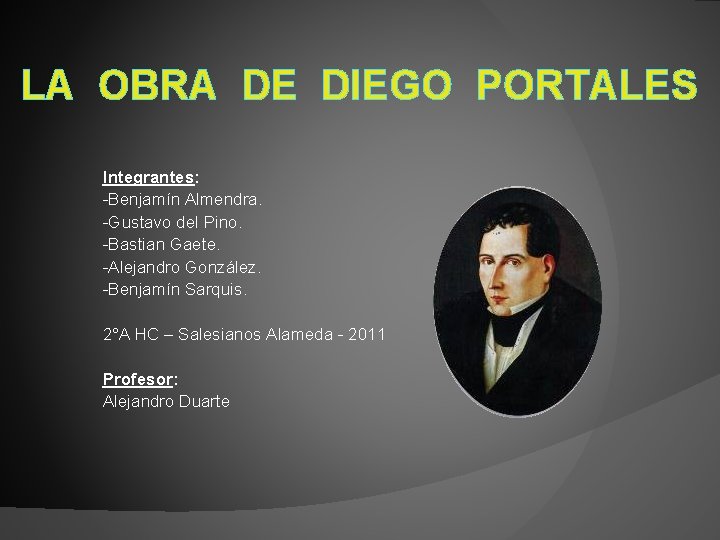 LA OBRA DE DIEGO PORTALES

Integrantes:
-Benjamín Almendra.
-Gustavo del Pino.
-Bastian Gaete.
-Alejandro González.
-Benjamín Sarquis.

2°A HC – Salesianos Alameda - 2011

Profesor:
Alejandro Duarte